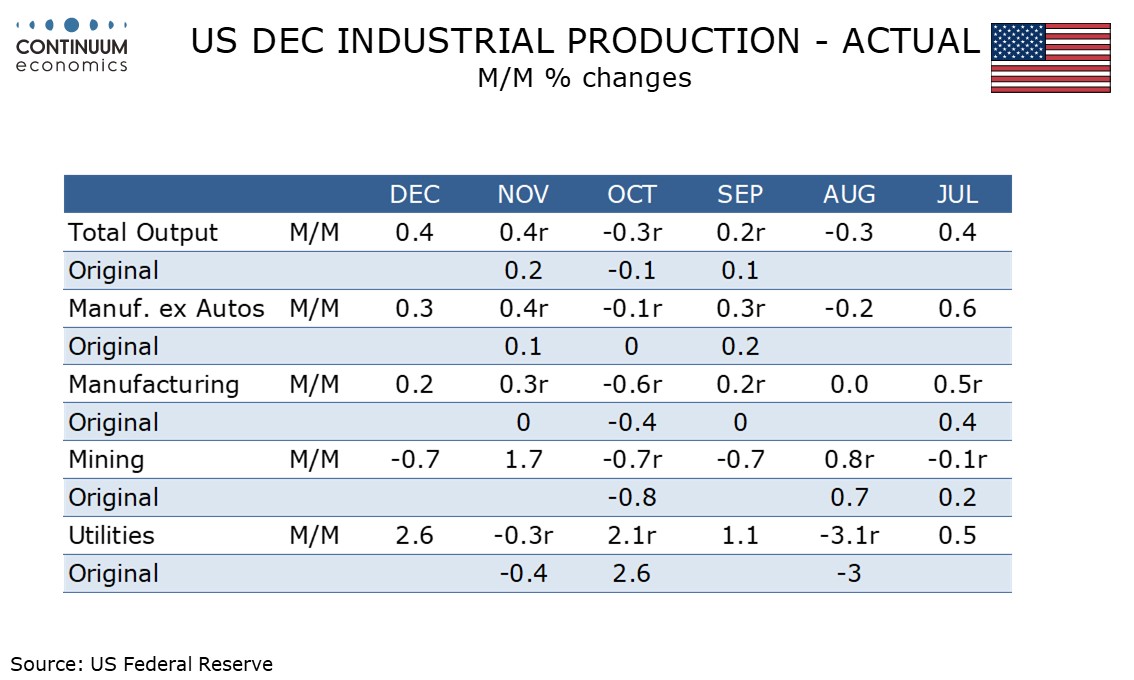 CONTINUUM
economics

US DEC INDUSTRIAL PRODUCTION - ACTUAL
M/M % changes

| | | DEC | NOV | OCT | SEP | AUG | JUL |
|---|---|---|---|---|---|---|---|
| Total Output | M/M | 0.4 | 0.4r | -0.3r | 0.2r | -0.3 | 0.4 |
| Original | | | 0.2 | -0.1 | 0.1 | | |
| Manuf. ex Autos | M/M | 0.3 | 0.4r | -0.1r | 0.3r | -0.2 | 0.6 |
| Original | | | 0.1 | 0 | 0.2 | | |
| Manufacturing | M/M | 0.2 | 0.3r | -0.6r | 0.2r | 0.0 | 0.5r |
| Original | | | 0 | -0.4 | 0 | | 0.4 |
| Mining | M/M | -0.7 | 1.7 | -0.7r | -0.7 | 0.8r | -0.1r |
| Original | | | | -0.8 | | 0.7 | 0.2 |
| Utilities | M/M | 2.6 | -0.3r | 2.1r | 1.1 | -3.1r | 0.5 |
| Original | | | -0.4 | 2.6 | | -3 | |

Source: US Federal Reserve